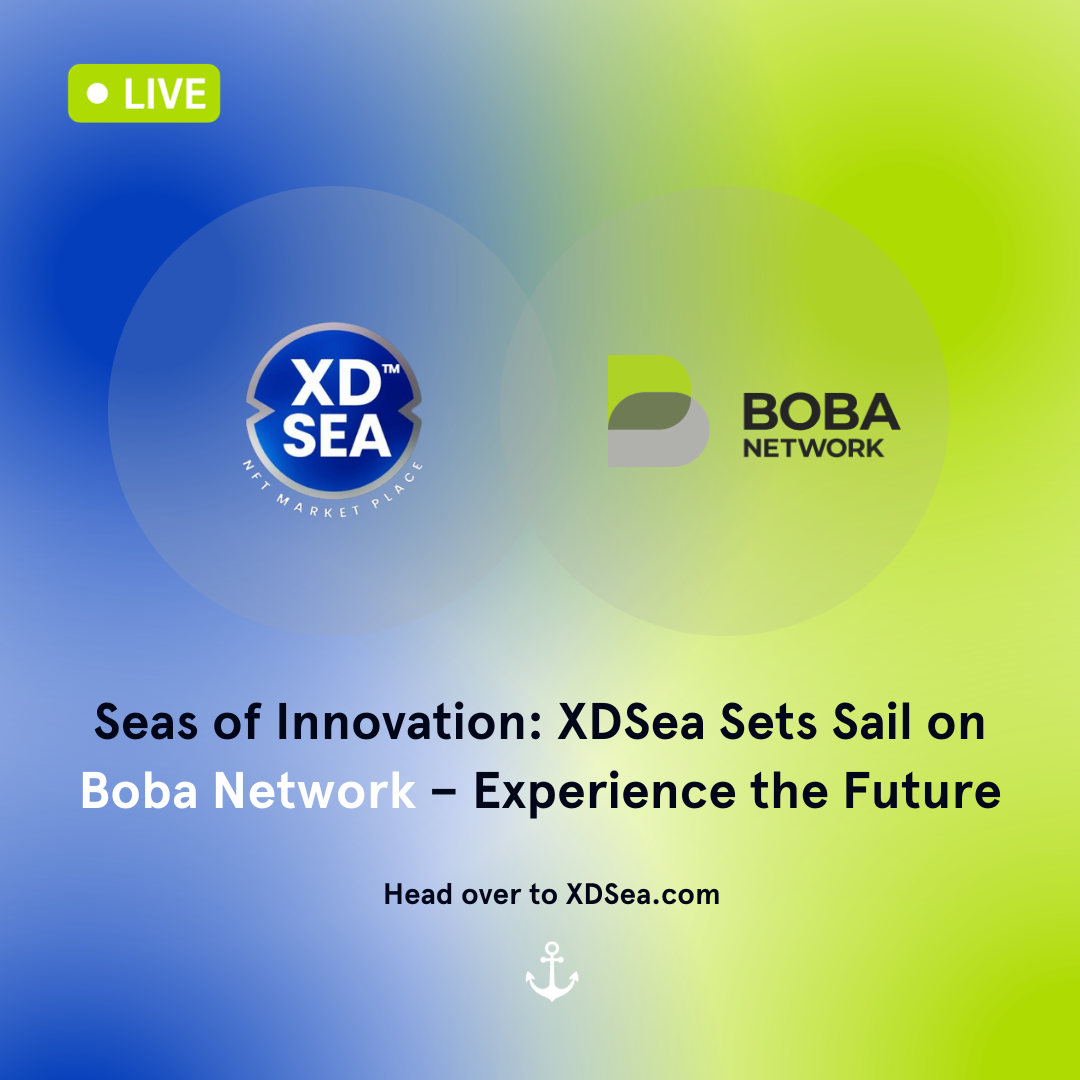 LIVE

XD™
SEA
NFT MARKET PLACE

BOBA
NETWORK

Seas of Innovation: XDSea Sets Sail on Boba Network – Experience the Future

Head over to XDSea.com